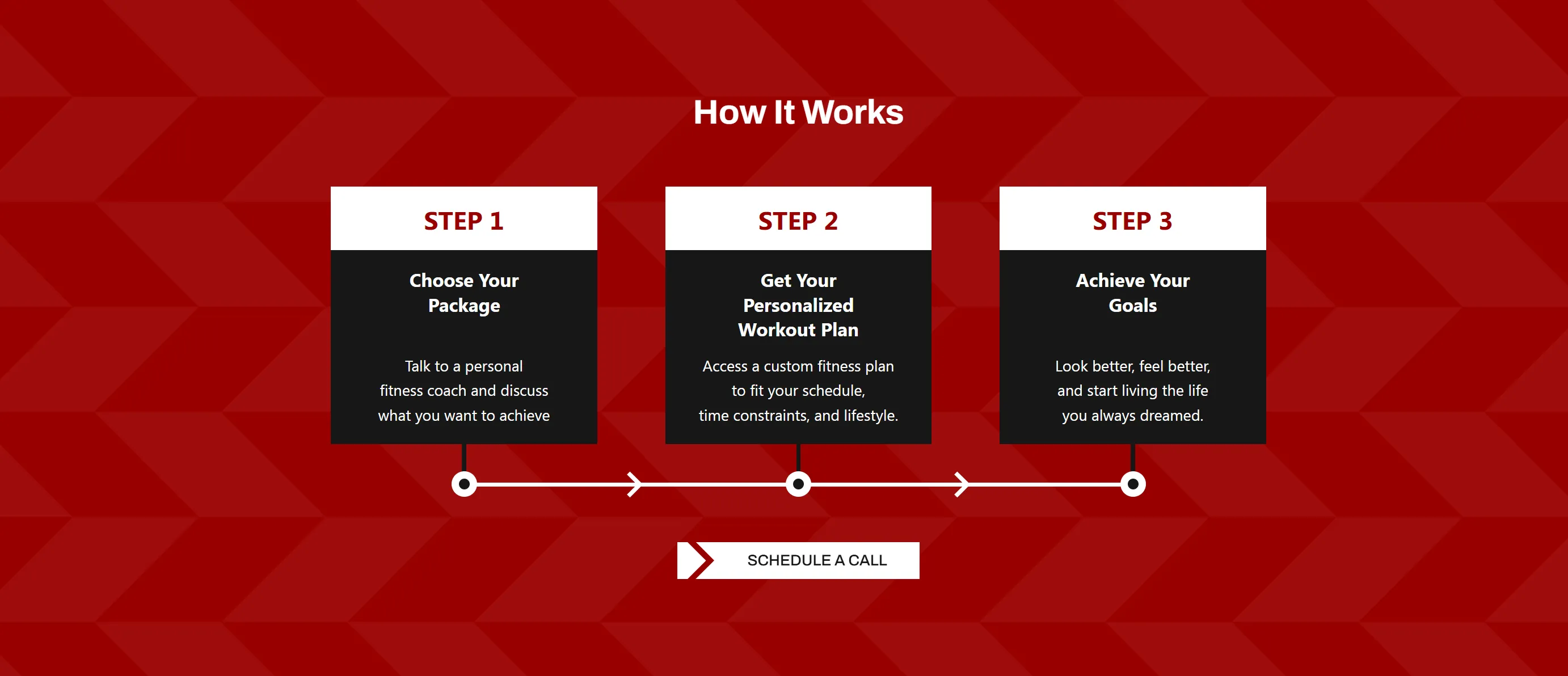 How It Works

STEP 1

Choose Your Package

Talk to a personal fitness coach and discuss what you want to achieve

STEP 2

Get Your Personalized Workout Plan

Access a custom fitness plan to fit your schedule, time constraints, and lifestyle.

STEP 3

Achieve Your Goals

Look better, feel better, and start living the life you always dreamed.

SCHEDULE A CALL